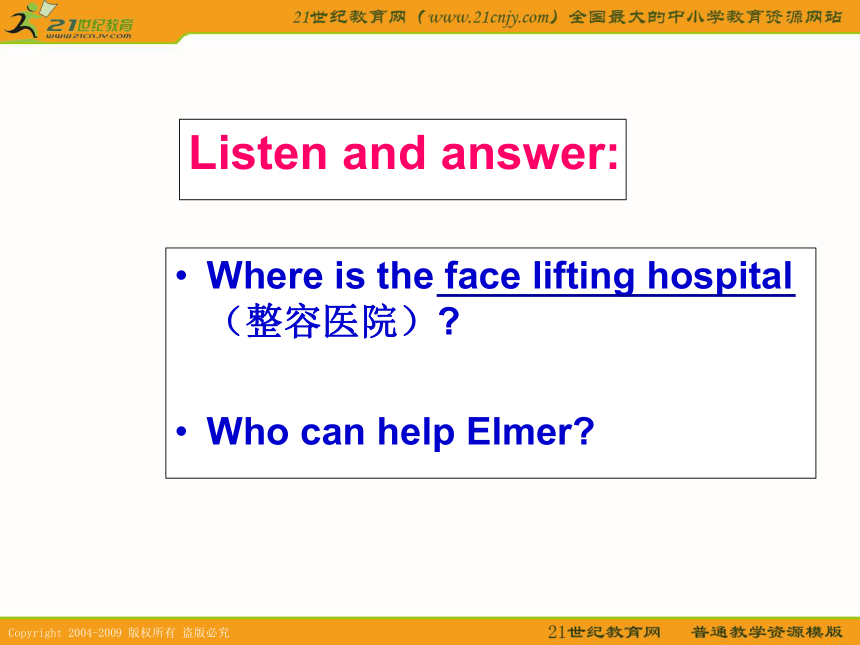 21世纪教育
www.21cnjy.com

21世纪教育网（www.21cnjy.com）全国最大的中小学教育资源网站

Listen and answer:

• Where is the face lifting hospital（整容医院）?

• Who can help Elmer?

Copyright 2004-2009 版权所有 盗版必究

21世纪教育网 普通教学资源模版